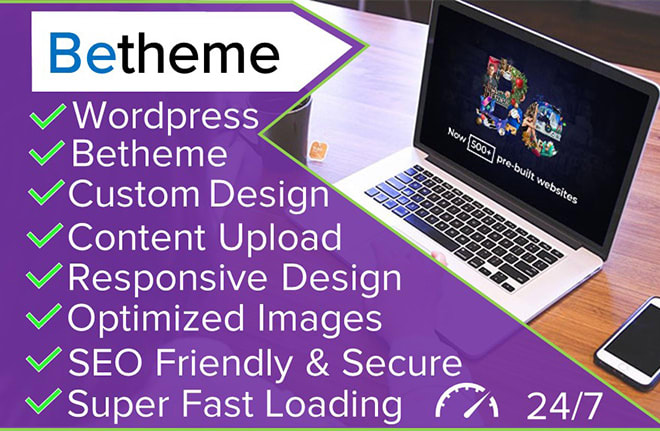 Betheme

Wordpress
Betheme
Custom Design
Content Upload
Responsive Design
Optimized Images
SEO Friendly & Secure
Super Fast Loading

24/7

Now 500+ pre-built websites